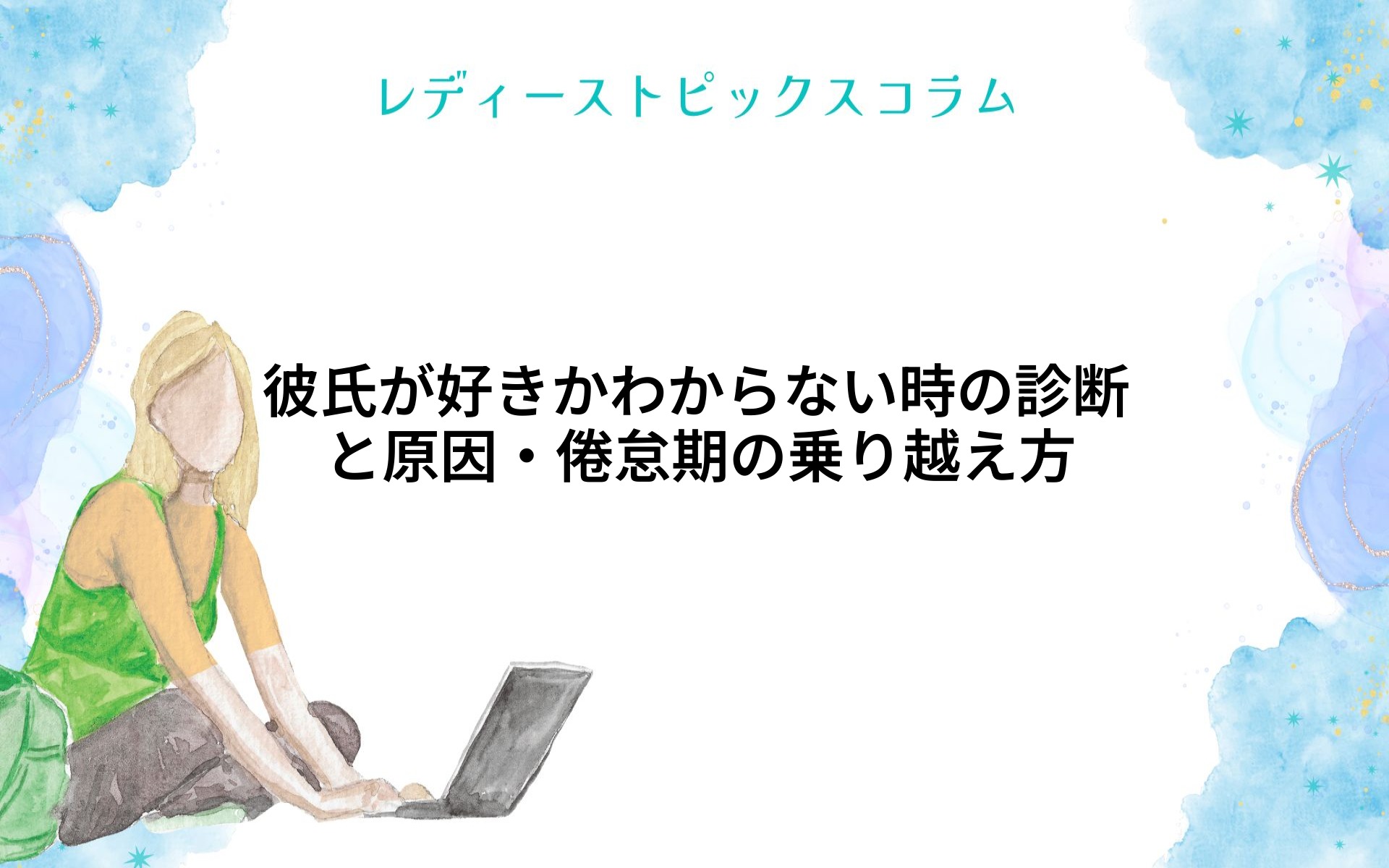 レディーストピックスコラム

彼氏が好きかわからない時の診断と原因・倦怠期の乗り越え方